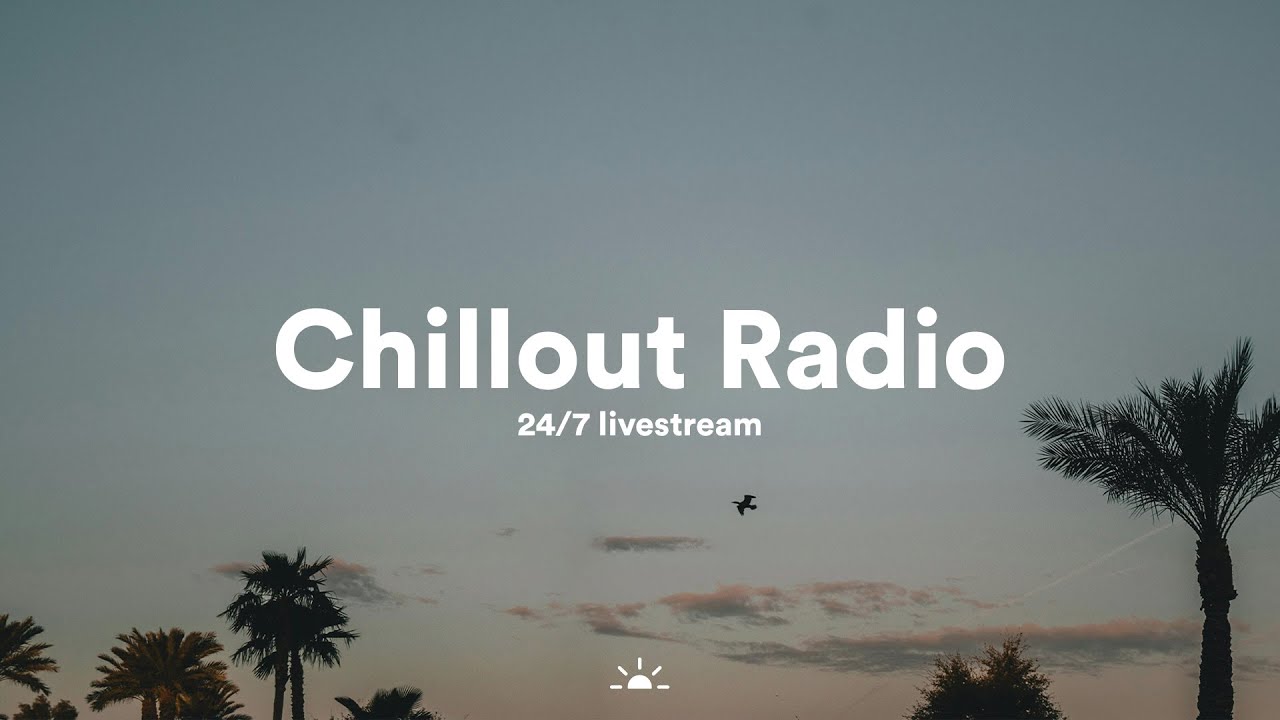 Chillout Radio
24/7 livestream